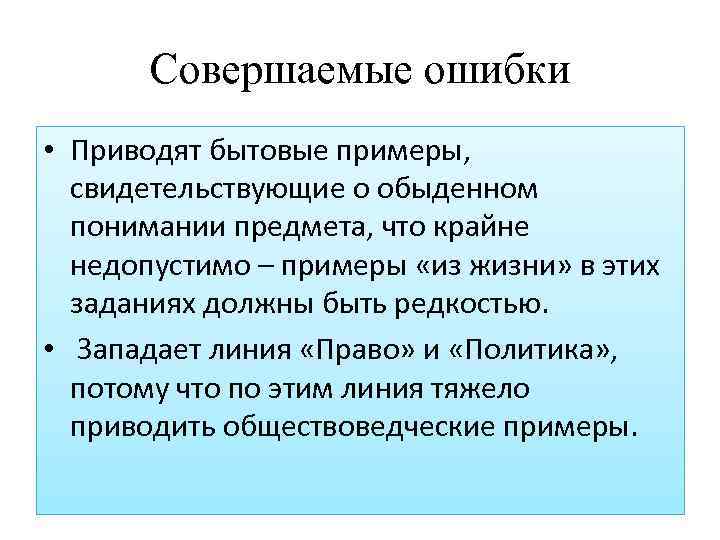 Совершаемые ошибки

• Приводят бытовые примеры, свидетельствующие о обыденном понимании предмета, что крайне недопустимо – примеры «из жизни» в этих заданиях должны быть редкостью.

• Западает линия «Право» и «Политика», потому что по этим линия тяжело приводить обществоведческие примеры.